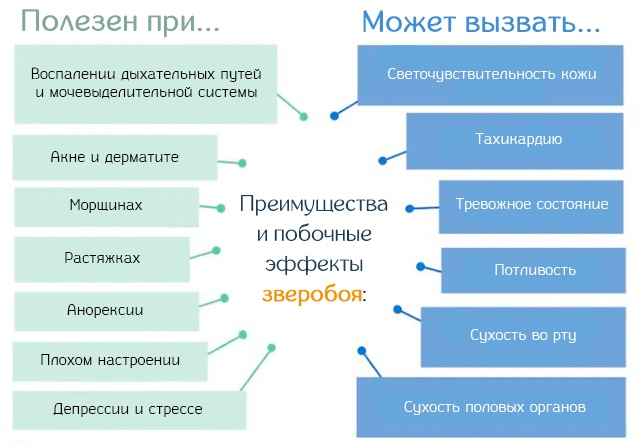 Полезен при...

Воспалении дыхательных путей и мочевыделительной системы

Акне и дерматите

Морщинах

Растяжках

Анорексии

Плохом настроении

Депрессии и стрессе

Преимущества и побочные эффекты зверобоя:

Может вызвать...

Светочувствительность кожи

Тахикардию

Тревожное состояние

Потливость

Сухость во рту

Сухость половых органов